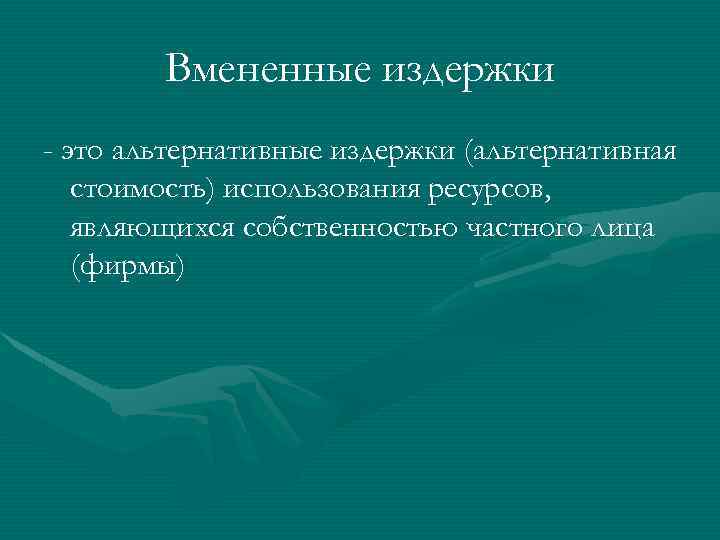 Вмененные издержки

- это альтернативные издержки (альтернативная стоимость) использования ресурсов, являющихся собственностью частного лица (фирмы)